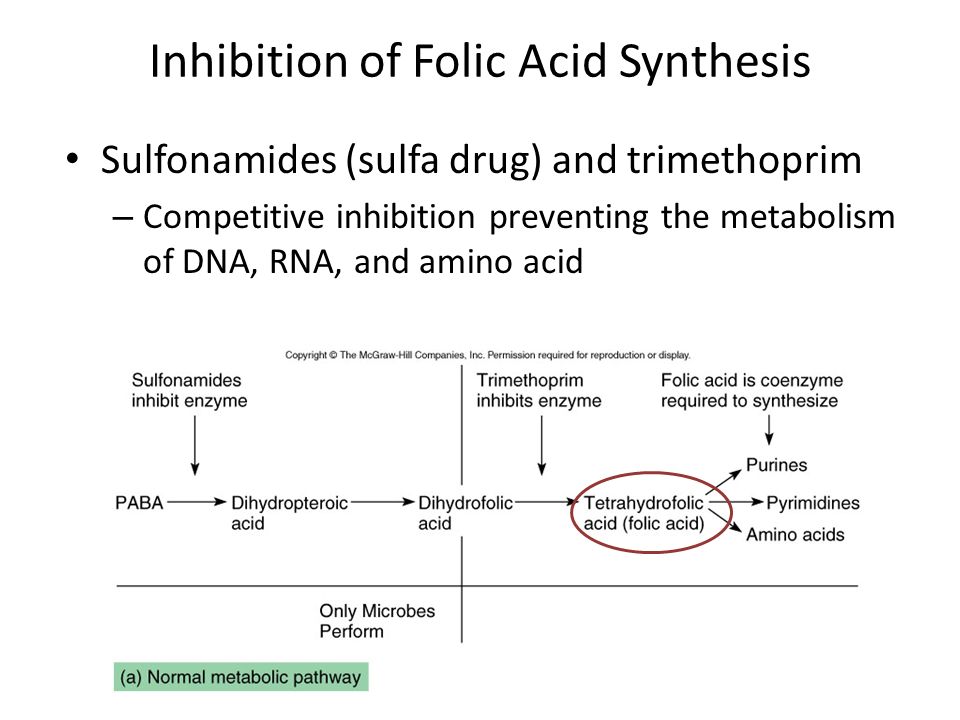 Inhibition of Folic Acid Synthesis

• Sulfonamides (sulfa drug) and trimethoprim
– Competitive inhibition preventing the metabolism of DNA, RNA, and amino acid

Copyright © The McGraw-Hill Companies, Inc. Permission required for reproduction or display.

Sulfonamides inhibit enzyme

Trimethoprim inhibits enzyme

Folic acid is coenzyme required to synthesize

PABA

Dihydropteroic acid

Dihydrofolic acid

Tetrahydrofolic acid (folic acid)

Purines

Pyrimidines

Amino acids

Only Microbes Perform

(a) Normal metabolic pathway